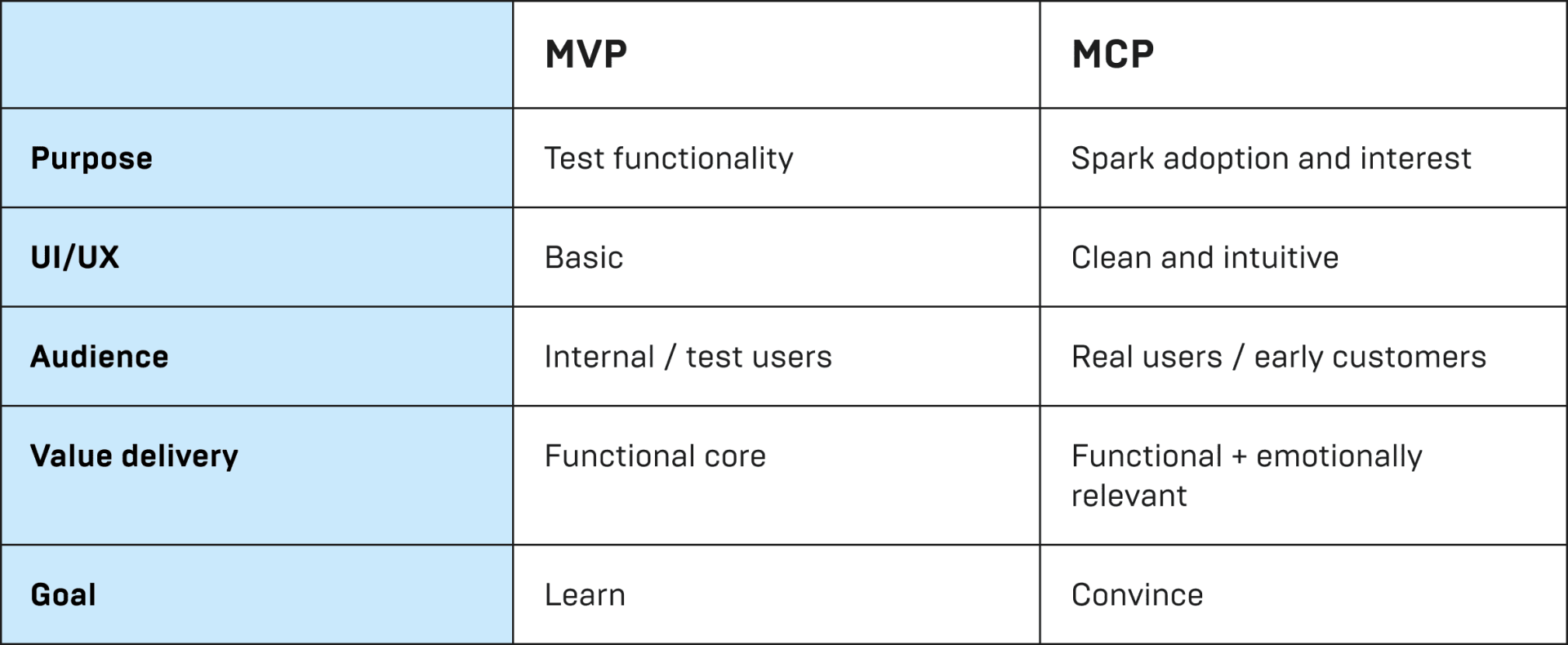 | | MVP | MCP |
|---|---|---|
| Purpose | Test functionality | Spark adoption and interest |
| UI/UX | Basic | Clean and intuitive |
| Audience | Internal / test users | Real users / early customers |
| Value delivery | Functional core | Functional + emotionally relevant |
| Goal | Learn | Convince |